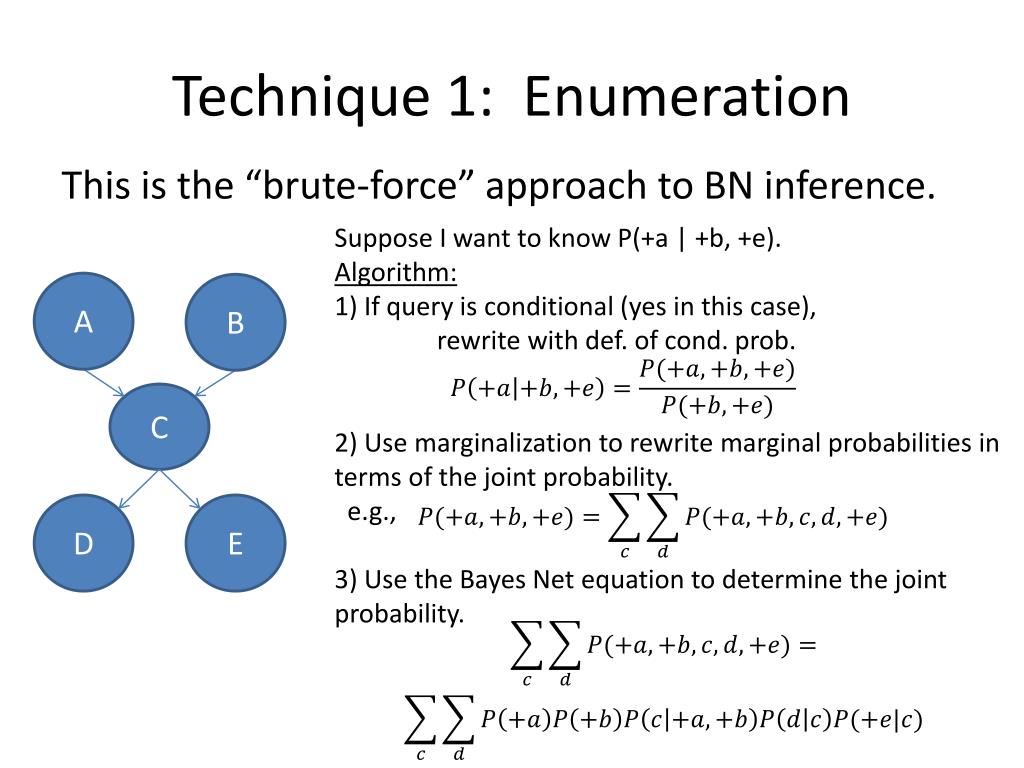 Technique 1: Enumeration

This is the “brute-force” approach to BN inference.

A
B
C
D
E

Suppose I want to know P(+a | +b, +e).
Algorithm:
1) If query is conditional (yes in this case), rewrite with def. of cond. prob.

$P(+a|+b,+e) = \frac{P(+a,+b,+e)}{P(+b,+e)}$

2) Use marginalization to rewrite marginal probabilities in terms of the joint probability.
e.g., $P(+a,+b,+e) = \sum_c \sum_d P(+a,+b,c,d,+e)$

3) Use the Bayes Net equation to determine the joint probability.

$\sum_c \sum_d P(+a,+b,c,d,+e) =$

$\sum_c \sum_d P(+a)P(+b)P(c|+a,+b)P(d|c)P(+e|c)$